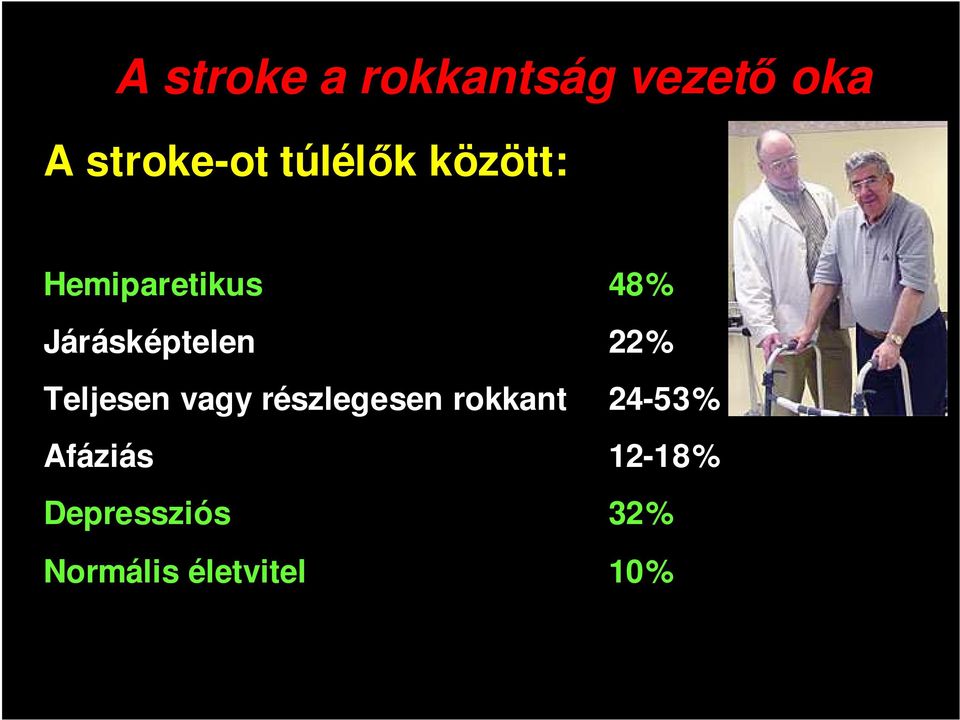 A stroke a rokkantság vezető oka

A stroke-ot túlélők között:

| | |
|---|---|
| Hemiparetikus | 48% |
| Járásképtelen | 22% |
| Teljesen vagy részlegesen rokkant | 24-53% |
| Afáziás | 12-18% |
| Depressziós | 32% |
| Normális életvitel | 10% |